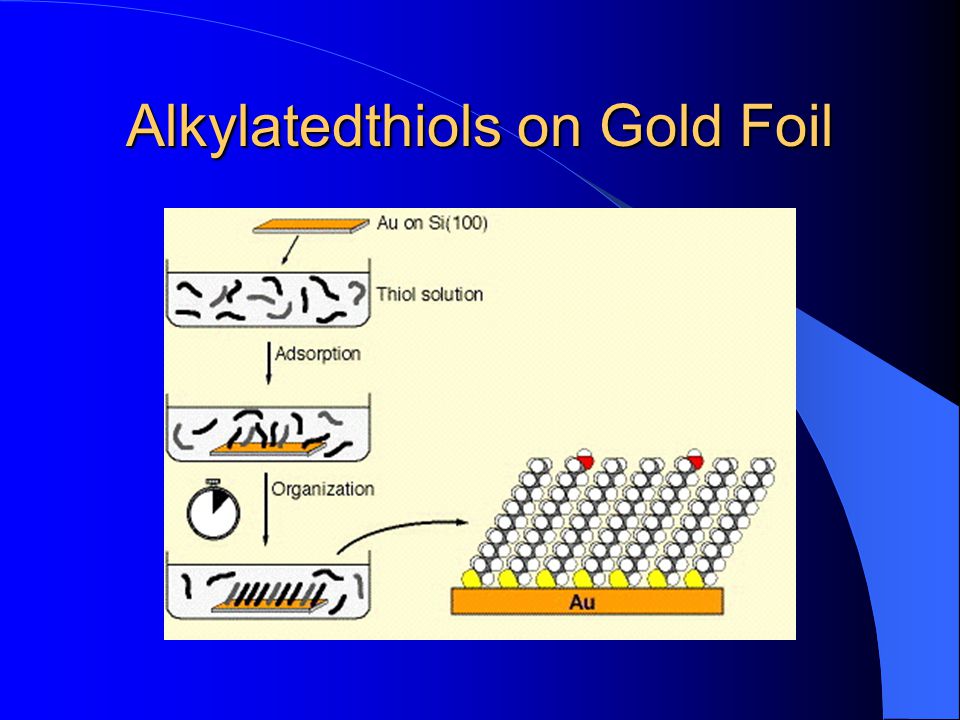 Alkylatedthiols on Gold Foil

Au on Si(100)

Thiol solution

Adsorption

Organization

Au